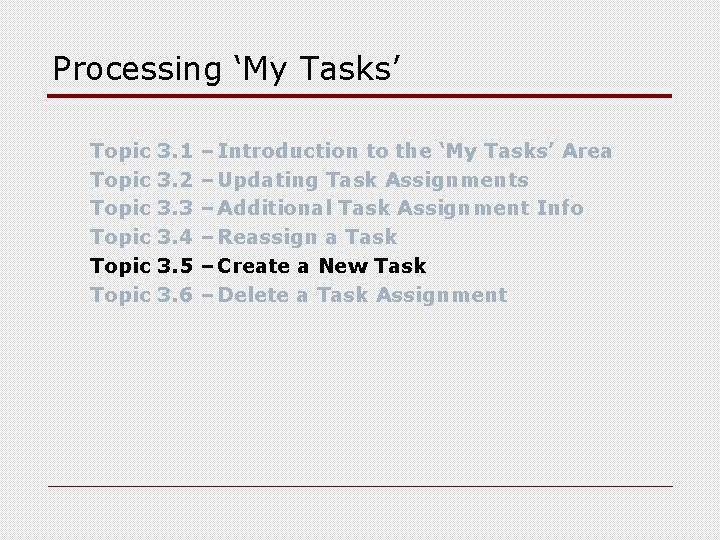 Processing ‘My Tasks’

Topic 3.1 – Introduction to the ‘My Tasks’ Area
Topic 3.2 – Updating Task Assignments
Topic 3.3 – Additional Task Assignment Info
Topic 3.4 – Reassign a Task
Topic 3.5 – Create a New Task
Topic 3.6 – Delete a Task Assignment